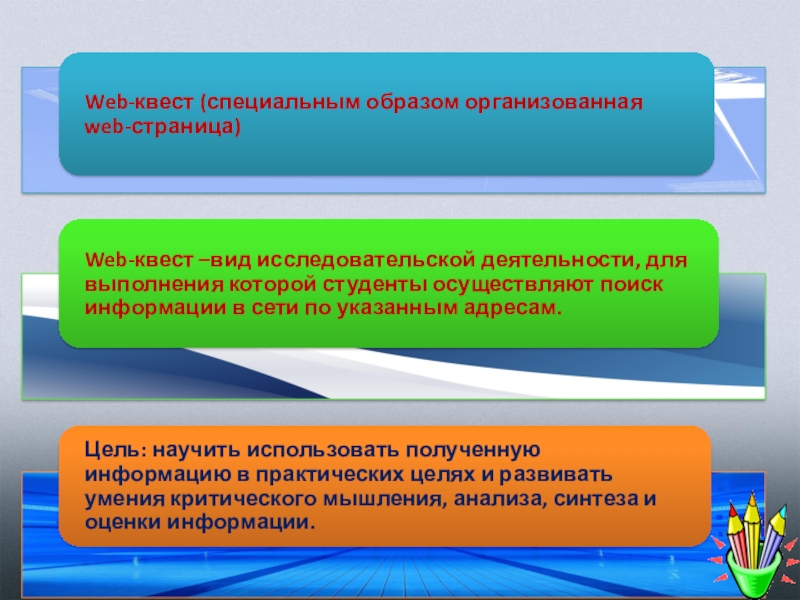 Web-квест (специальным образом организованная web-страница)

Web-квест –вид исследовательской деятельности, для выполнения которой студенты осуществляют поиск информации в сети по указанным адресам.

Цель: научить использовать полученную информацию в практических целях и развивать умения критического мышления, анализа, синтеза и оценки информации.